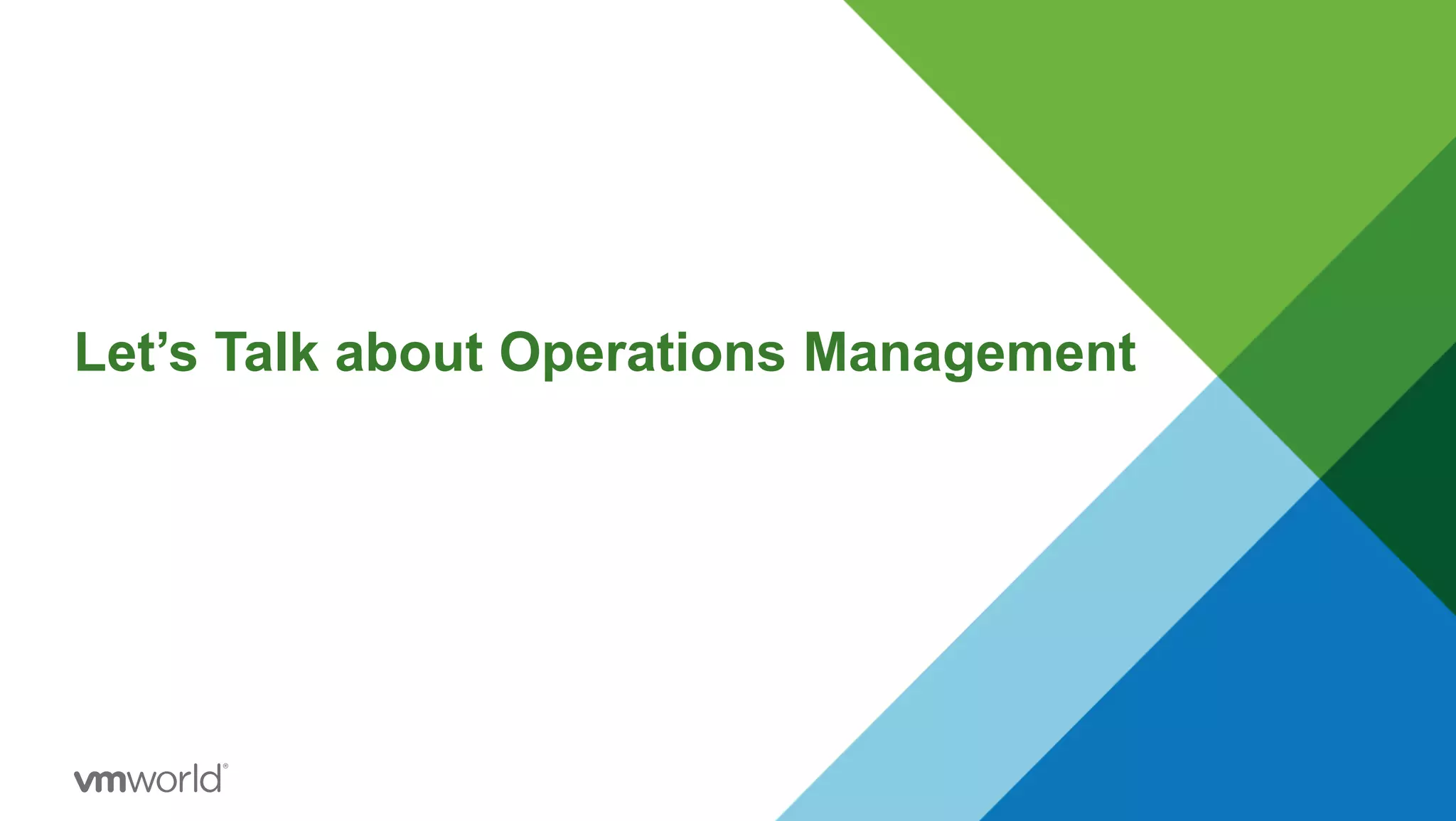 Let’s Talk about Operations Management

vmworld®